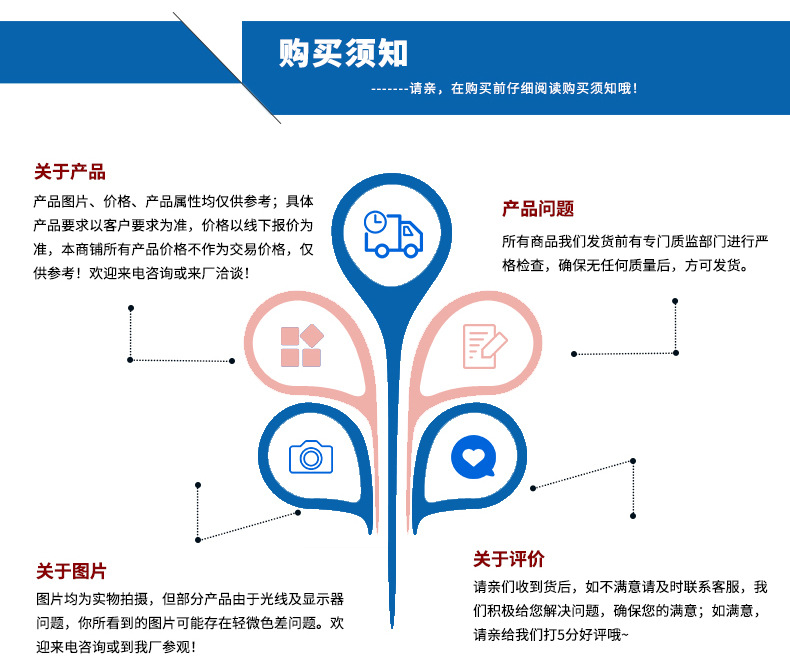 购买须知

-------请亲，在购买前仔细阅读购买须知哦！

关于产品

产品图片、价格、产品属性均仅供参考；具体产品要求以客户要求为准，价格以线下报价为准，本商铺所有产品价格不作为交易价格，仅供参考！欢迎来电咨询或来厂洽谈！

产品问题

所有商品我们发货前有专门质监部门进行严格检查，确保无任何质量后，方可发货。

关于图片

图片均为实物拍摄，但部分产品由于光线及显示器问题，你所看到的图片可能存在轻微色差问题。欢迎来电咨询或到我厂参观！

关于评价

请亲们收到货后，如不满意请及时联系客服，我们积极给您解决问题，确保您的满意；如满意，请亲给我们打5分好评哦~